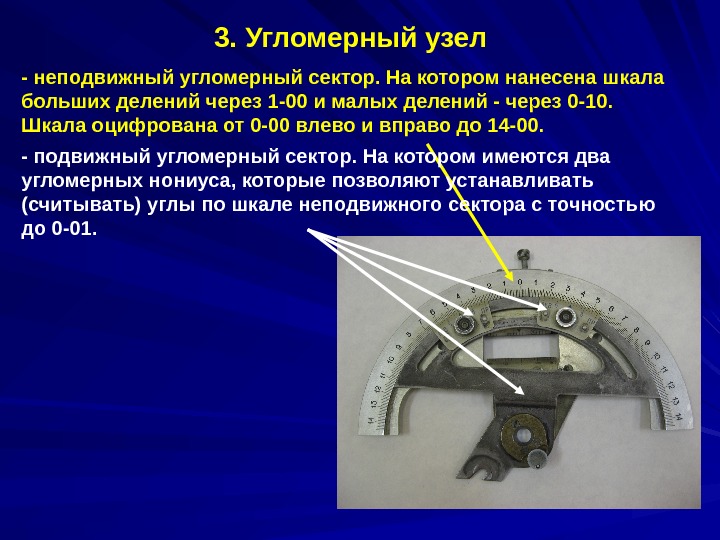 3. Угломерный узел

- неподвижный угломерный сектор. На котором нанесена шкала больших делений через 1-00 и малых делений - через 0-10. Шкала оцифрована от 0-00 влево и вправо до 14-00.

- подвижный угломерный сектор. На котором имеются два угломерных нониуса, которые позволяют устанавливать (считывать) углы по шкале неподвижного сектора с точностью до 0-01.

14 13 12 11 10 9 8 7 6 5 4 3 2 1 0 1 2 3 4 5 6 7 8 9 10 11 12 13 14